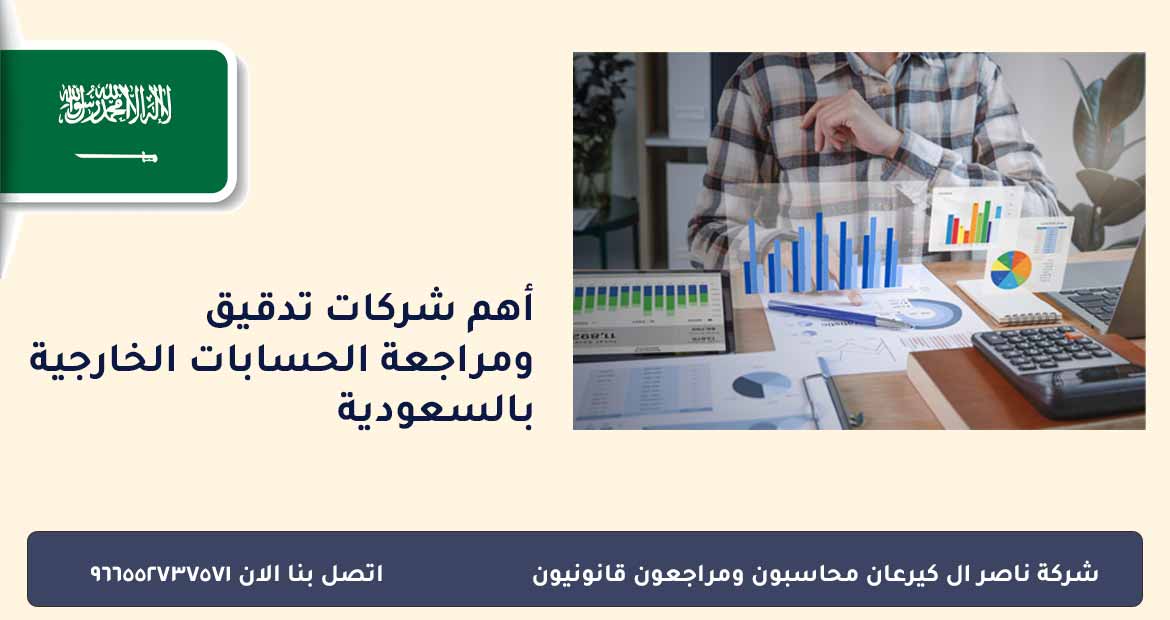 لا إله إلا الله محمد رسول الله

أهم شركات تدقيق ومراجعة الحسابات الخارجية بالسعودية

شركة ناصر ال كيرعان محاسبون ومراجعون قانونيون

اتصل بنا الان ٩٦٦٥٥٢٧٣٧٥٧١